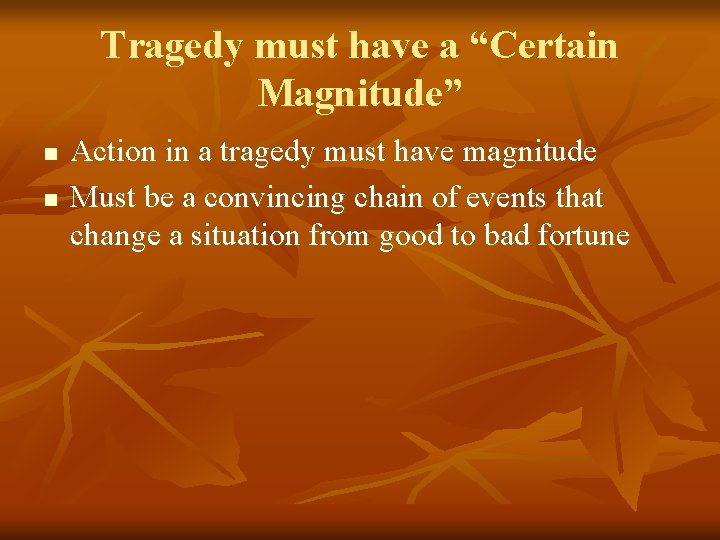 Tragedy must have a “Certain Magnitude”

■ Action in a tragedy must have magnitude
■ Must be a convincing chain of events that change a situation from good to bad fortune